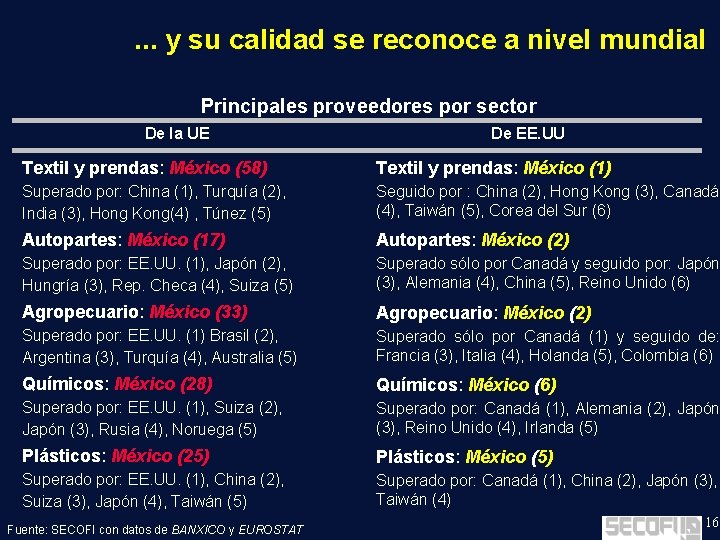 ... y su calidad se reconoce a nivel mundial

Principales proveedores por sector

De la UE

Textil y prendas: México (58)
Superado por: China (1), Turquía (2), India (3), Hong Kong(4) , Túnez (5)

Autopartes: México (17)
Superado por: EE.UU. (1), Japón (2), Hungría (3), Rep. Checa (4), Suiza (5)

Agropecuario: México (33)
Superado por: EE.UU. (1) Brasil (2), Argentina (3), Turquía (4), Australia (5)

Químicos: México (28)
Superado por: EE.UU. (1), Suiza (2), Japón (3), Rusia (4), Noruega (5)

Plásticos: México (25)
Superado por: EE.UU. (1), China (2), Suiza (3), Japón (4), Taiwán (5)

De EE.UU

Textil y prendas: México (1)
Seguido por : China (2), Hong Kong (3), Canadá (4), Taiwán (5), Corea del Sur (6)

Autopartes: México (2)
Superado sólo por Canadá y seguido por: Japón (3), Alemania (4), China (5), Reino Unido (6)

Agropecuario: México (2)
Superado sólo por Canadá (1) y seguido de: Francia (3), Italia (4), Holanda (5), Colombia (6)

Químicos: México (6)
Superado por: Canadá (1), Alemania (2), Japón (3), Reino Unido (4), Irlanda (5)

Plásticos: México (5)
Superado por: Canadá (1), China (2), Japón (3), Taiwán (4)

Fuente: SECOFI con datos de BANXICO y EUROSTAT

SECOFI 16